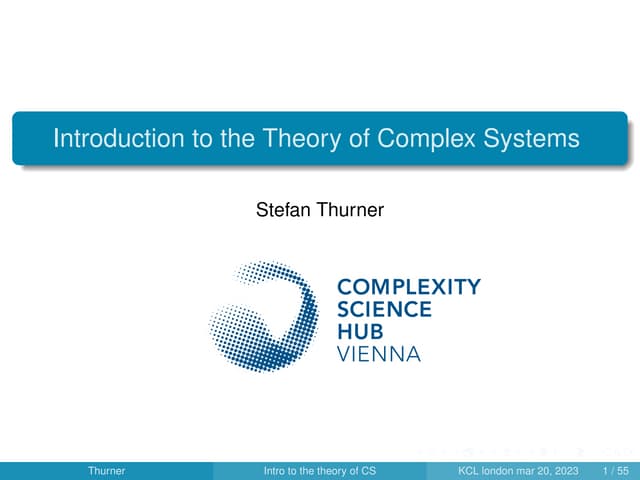 Introduction to the Theory of Complex Systems

Stefan Thurner

COMPLEXITY
SCIENCE
HUB
VIENNA

Thurner Intro to the theory of CS KCL london mar 20, 2023 1 / 55